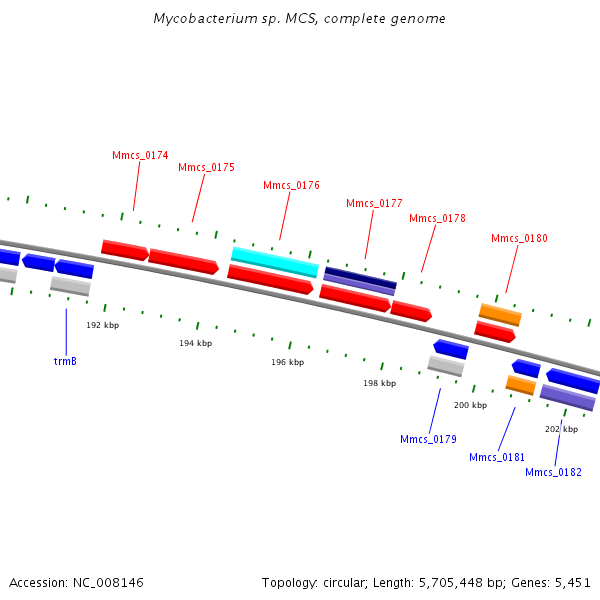 Mycobacterium sp. MCS, complete genome

Mmcs_0174

Mmcs_0175

Mmcs_0176

Mmcs_0177

Mmcs_0178

Mmcs_0180

192 kbp

194 kbp

196 kbp

198 kbp

200 kbp

202 kbp

trmB

Mmcs_0179

Mmcs_0181

Mmcs_0182

Accession: NC_008146

Topology: circular; Length: 5,705,448 bp; Genes: 5,451